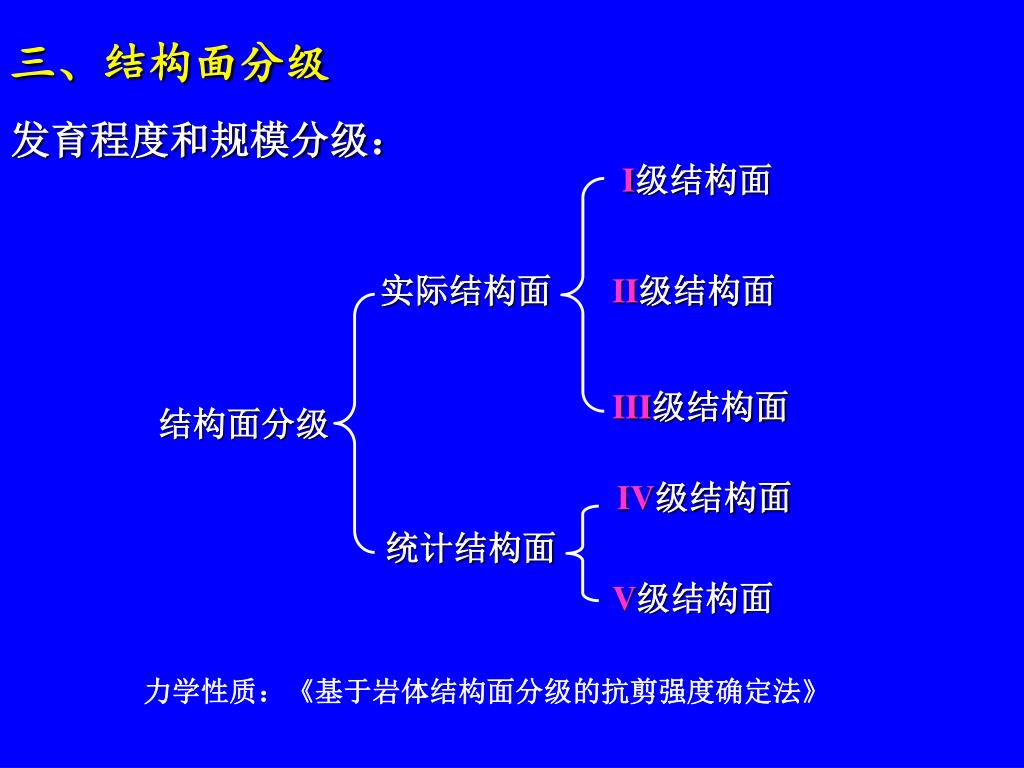 三、结构面分级

发育程度和规模分级：

结构面分级

实际结构面

I级结构面

II级结构面

III级结构面

统计结构面

IV级结构面

V级结构面

力学性质：《基于岩体结构面分级的抗剪强度确定法》